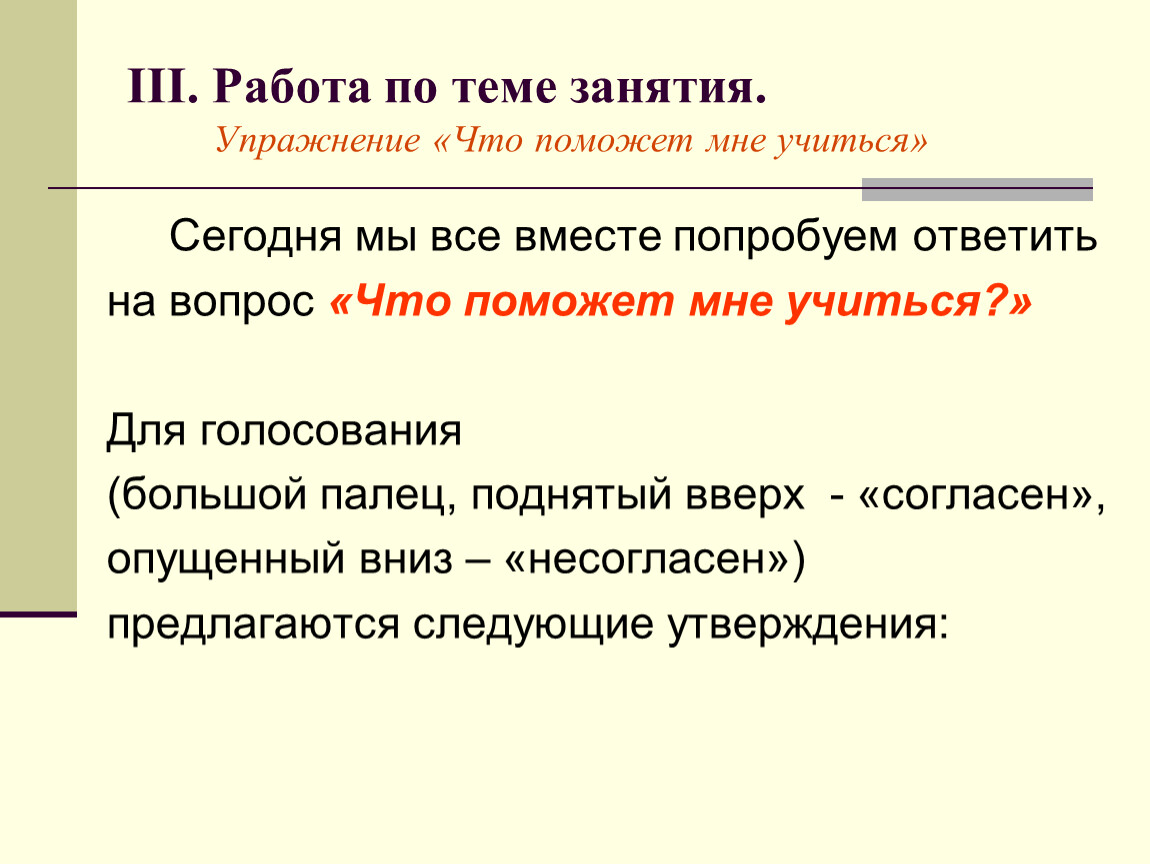 III. Работа по теме занятия.
Упражнение «Что поможет мне учиться»

Сегодня мы все вместе попробуем ответить на вопрос «Что поможет мне учиться?»

Для голосования
(большой палец, поднятый вверх - «согласен», опущенный вниз – «несогласен»)
предлагаются следующие утверждения: